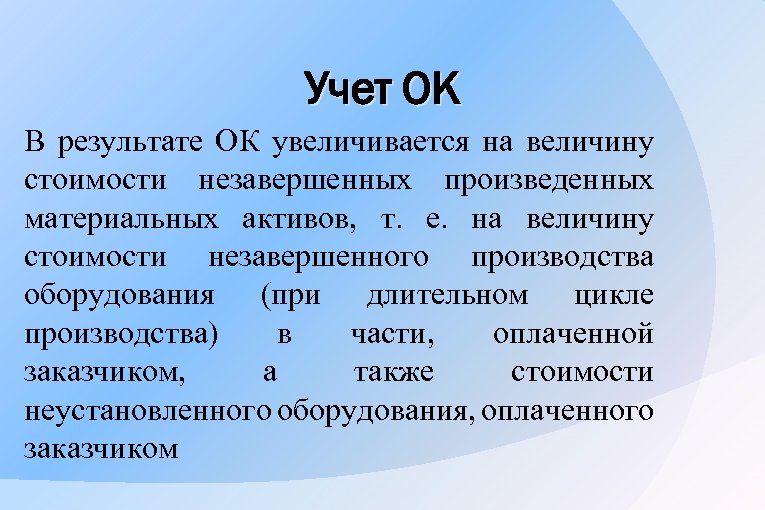 Учет ОК

В результате ОК увеличивается на величину стоимости незавершенных произведенных материальных активов, т. е. на величину стоимости незавершенного производства оборудования (при длительном цикле производства) в части, оплаченной заказчиком, а также стоимости неустановленного оборудования, оплаченного заказчиком